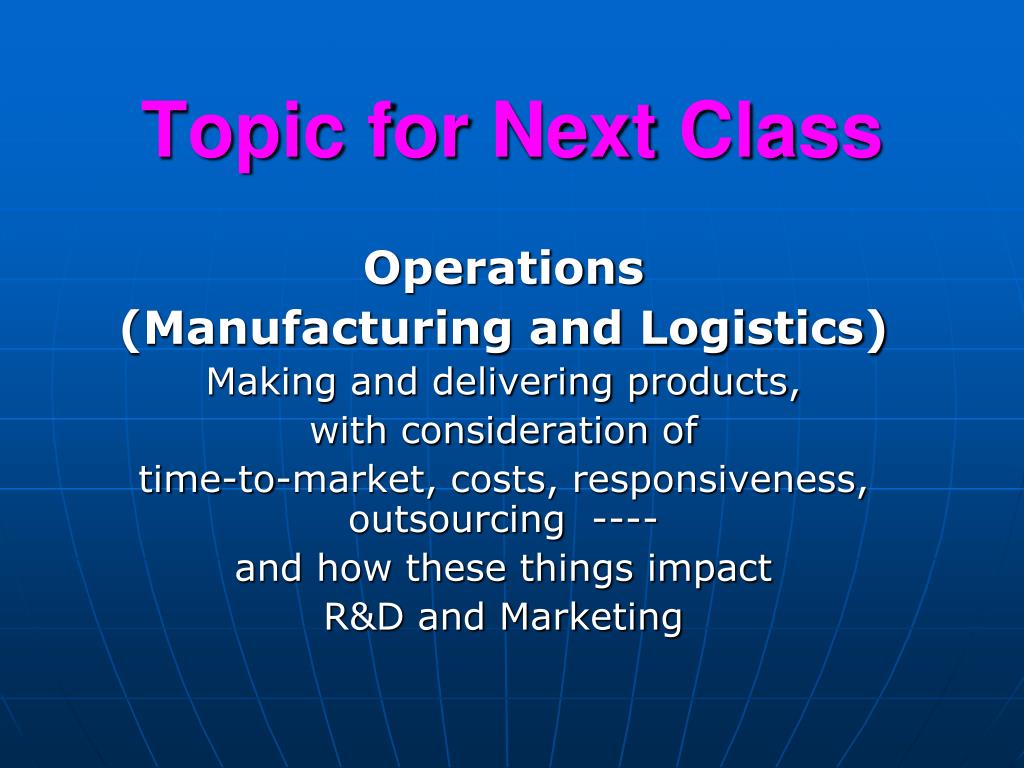 Topic for Next Class

Operations
(Manufacturing and Logistics)
Making and delivering products,
with consideration of
time-to-market, costs, responsiveness, outsourcing ----
and how these things impact
R&D and Marketing